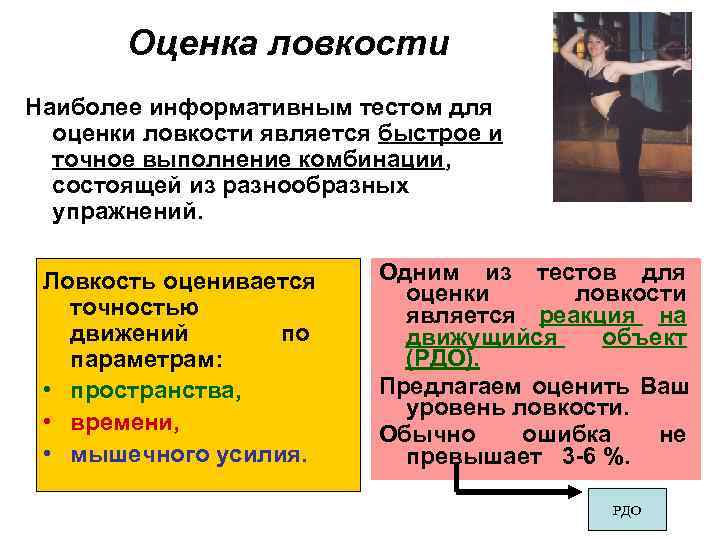 Оценка ловкости

Наиболее информативным тестом для оценки ловкости является быстрое и точное выполнение комбинации, состоящей из разнообразных упражнений.

Ловкость оценивается точностью движений по параметрам:
• пространства,
• времени,
• мышечного усилия.

Одним из тестов для оценки ловкости является реакция на движущийся объект (РДО).

Предлагаем оценить Ваш уровень ловкости.

Обычно ошибка не превышает 3-6 %.

РДО